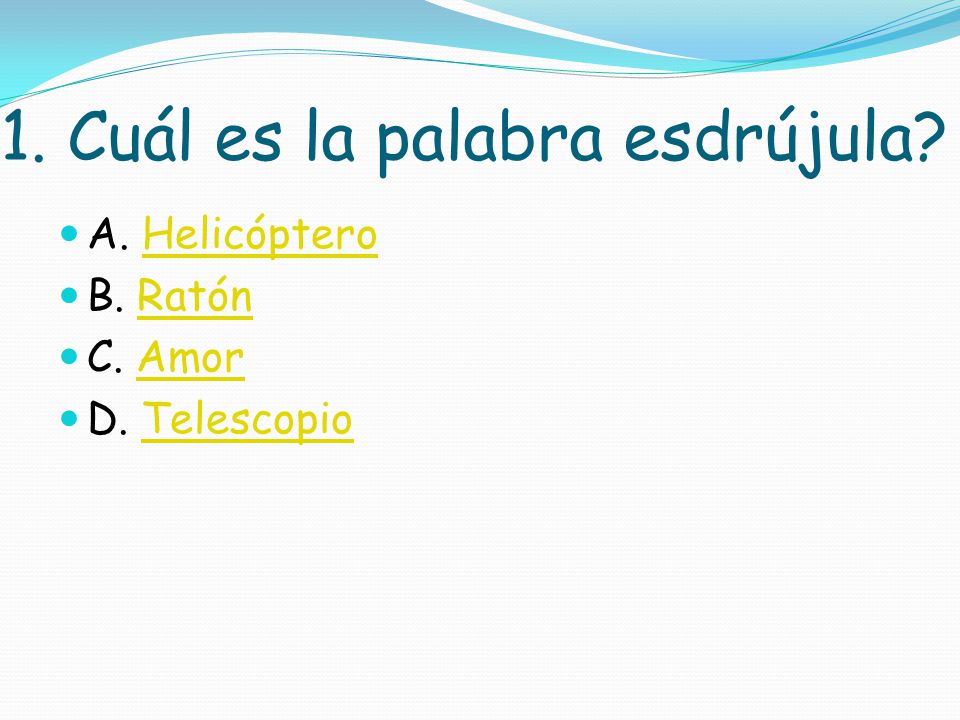 1. Cuál es la palabra esdrújula?

A. Helicóptero
B. Ratón
C. Amor
D. Telescopio